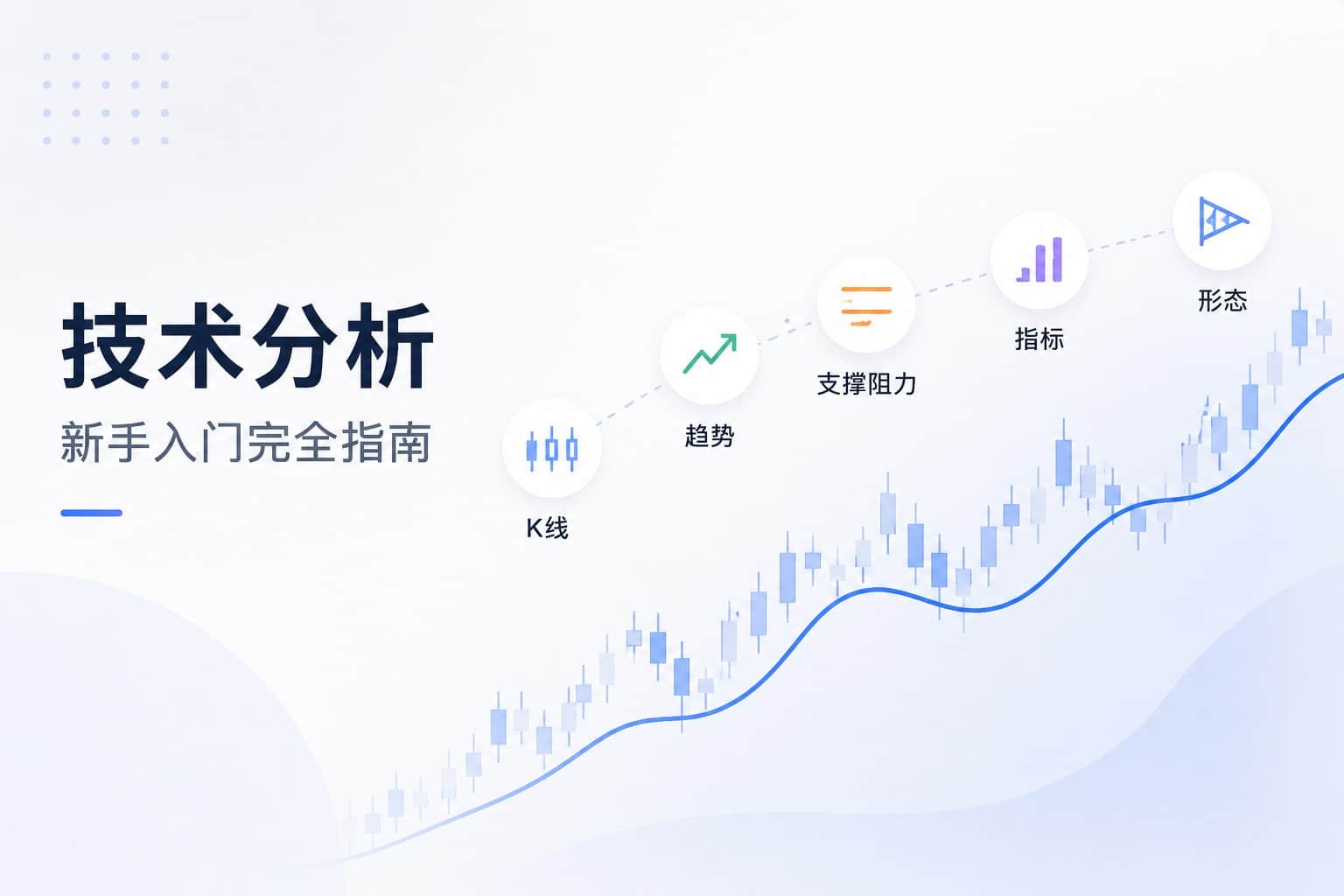 技术分析
新手入门完全指南

K线
趋势
支撑阻力
指标
形态